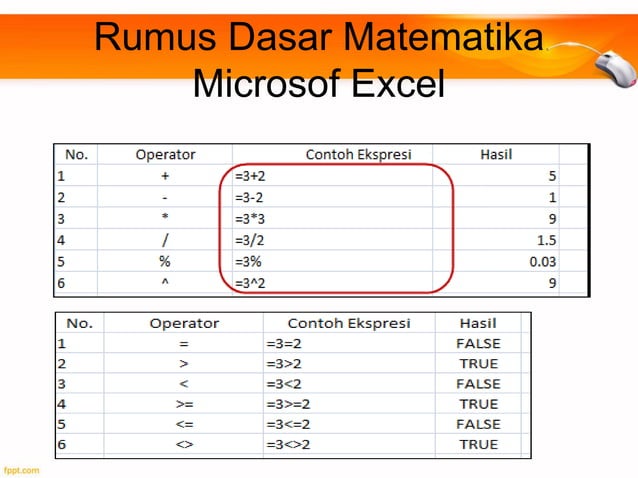 Rumus Dasar Matematika Microsof Excel

| No. | Operator | Contoh Ekspresi | Hasil |
|---|---|---|---|
| 1 | + | =3+2 | 5 |
| 2 | - | =3-2 | 1 |
| 3 | * | =3*3 | 9 |
| 4 | / | =3/2 | 1.5 |
| 5 | % | =3% | 0.03 |
| 6 | ^ | =3^2 | 9 |

| No. | Operator | Contoh Ekspresi | Hasil |
|---|---|---|---|
| 1 | = | =3=2 | FALSE |
| 2 | > | =3>2 | TRUE |
| 3 | < | =3<2 | FALSE |
| 4 | >= | =3>=2 | TRUE |
| 5 | <= | =3<=2 | FALSE |
| 6 | <> | =3<>2 | TRUE |

fppt.com